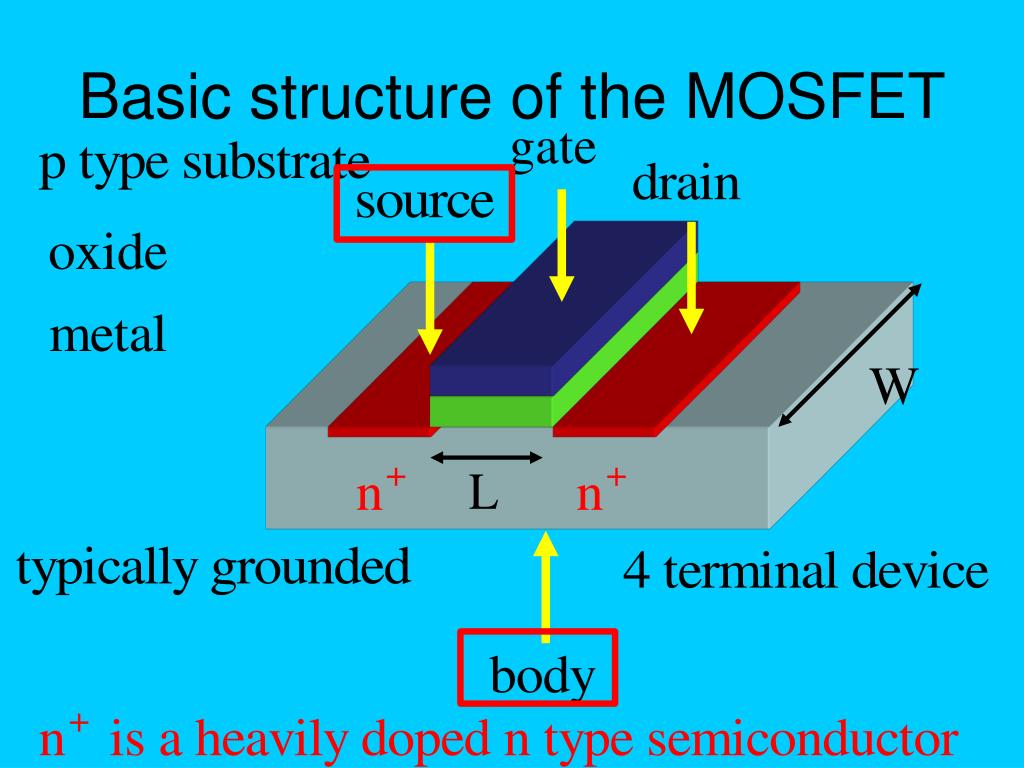 Basic structure of the MOSFET

p type substrate

gate

source

drain

oxide

metal

W

$n^+$

L

$n^+$

typically grounded

4 terminal device

body

$n^+$ is a heavily doped n type semiconductor